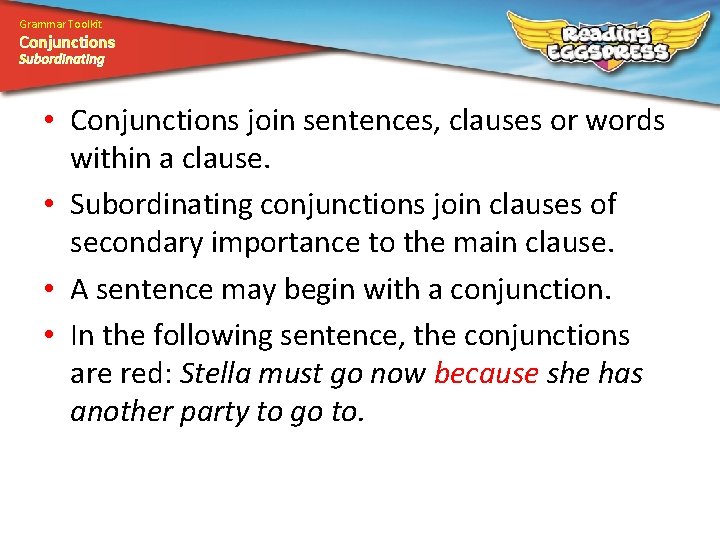 Grammar Toolkit
Conjunctions
Subordinating

Reading EGGSPRESS

• Conjunctions join sentences, clauses or words within a clause.
• Subordinating conjunctions join clauses of secondary importance to the main clause.
• A sentence may begin with a conjunction.
• In the following sentence, the conjunctions are red: Stella must go now because she has another party to go to.